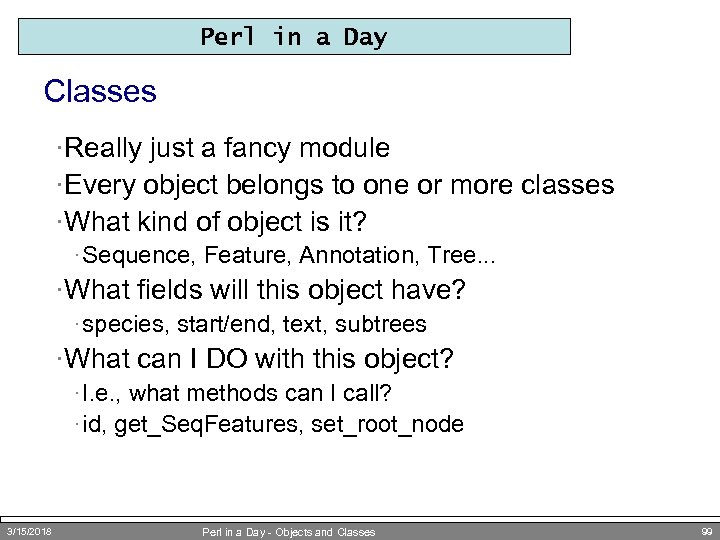 Perl in a Day

Classes

·Really just a fancy module

·Every object belongs to one or more classes

·What kind of object is it?

·Sequence, Feature, Annotation, Tree...

·What fields will this object have?

·species, start/end, text, subtrees

·What can I DO with this object?

·I.e., what methods can I call?

·id, get_SeqFeatures, set_root_node

3/15/2018 Perl in a Day - Objects and Classes 99